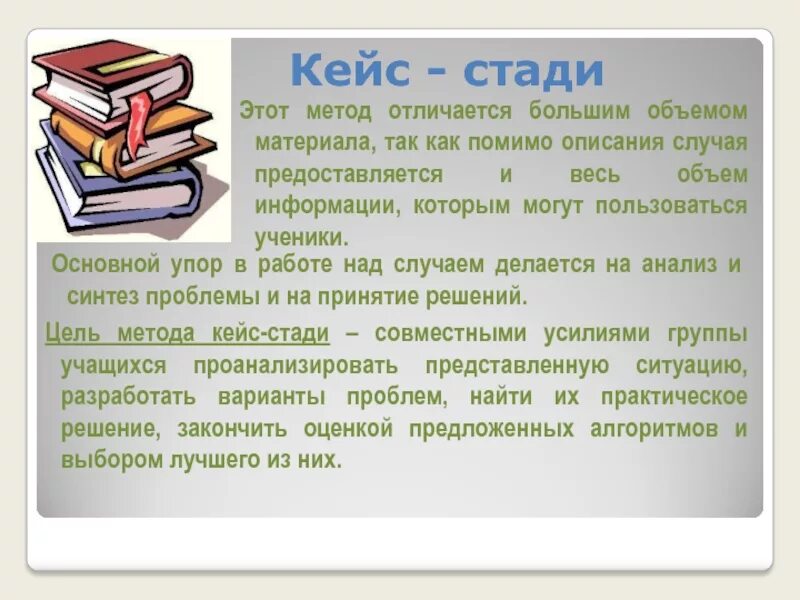 Кейс - стади

Этот метод отличается большим объемом материала, так как помимо описания случая предоставляется и весь объем информации, которым могут пользоваться ученики.

Основной упор в работе над случаем делается на анализ и синтез проблемы и на принятие решений.

Цель метода кейс-стади – совместными усилиями группы учащихся проанализировать представленную ситуацию, разработать варианты проблем, найти их практическое решение, закончить оценкой предложенных алгоритмов и выбором лучшего из них.